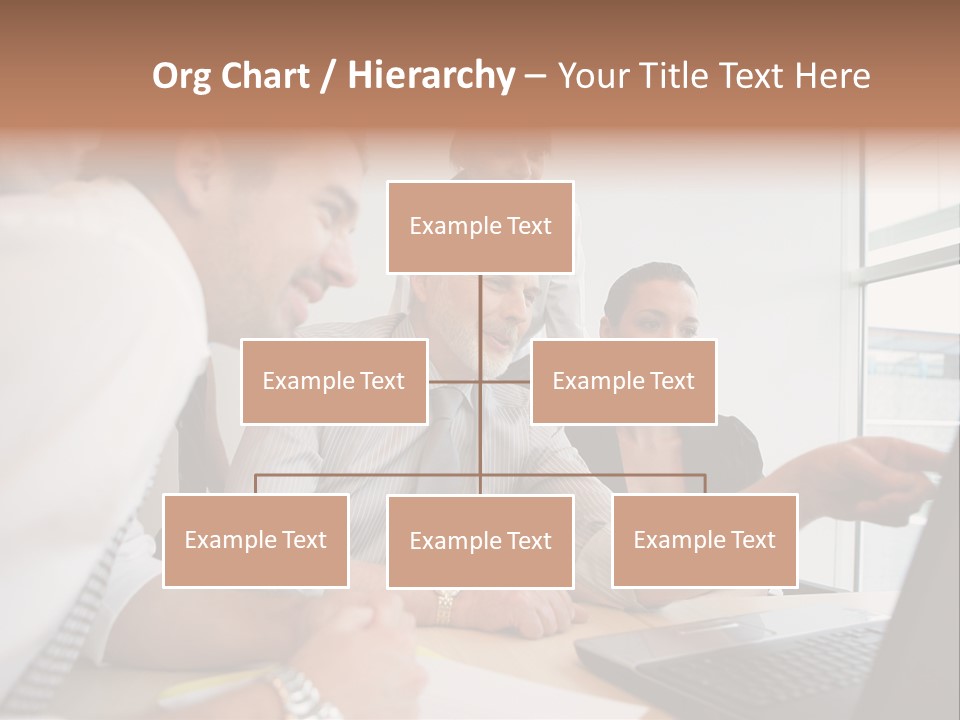 Org Chart / Hierarchy – Your Title Text Here

Example Text

Example Text

Example Text

Example Text

Example Text

Example Text